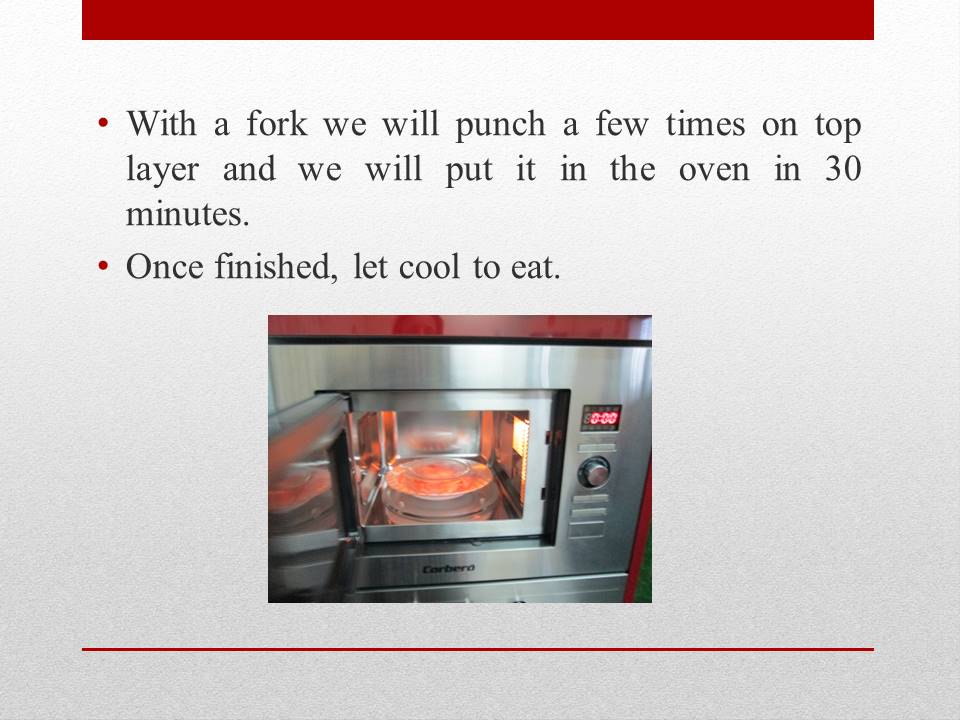 • With a fork we will punch a few times on top layer and we will put it in the oven in 30 minutes.

• Once finished, let cool to eat.

0:00

Corbero